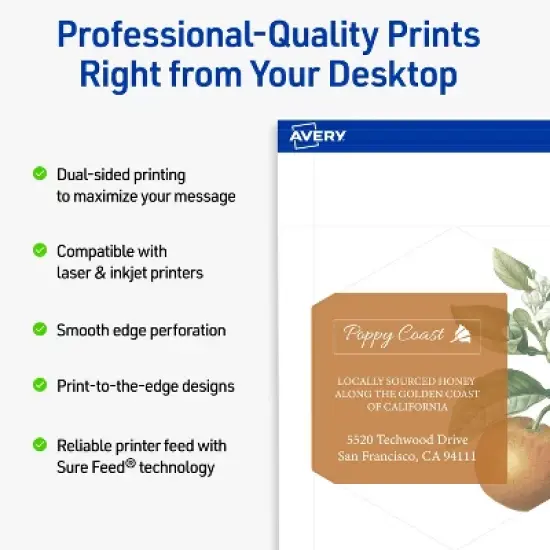 Professional-Quality Prints Right from Your Desktop

Dual-sided printing to maximize your message

Compatible with laser & inkjet printers

Smooth edge perforation

Print-to-the-edge designs

Reliable printer feed with Sure Feed® technology

AVERY

Poppy Coast

LOCALLY SOURCED HONEY ALONG THE GOLDEN COAST OF CALIFORNIA

5520 Techwood Drive
San Francisco, CA 94111